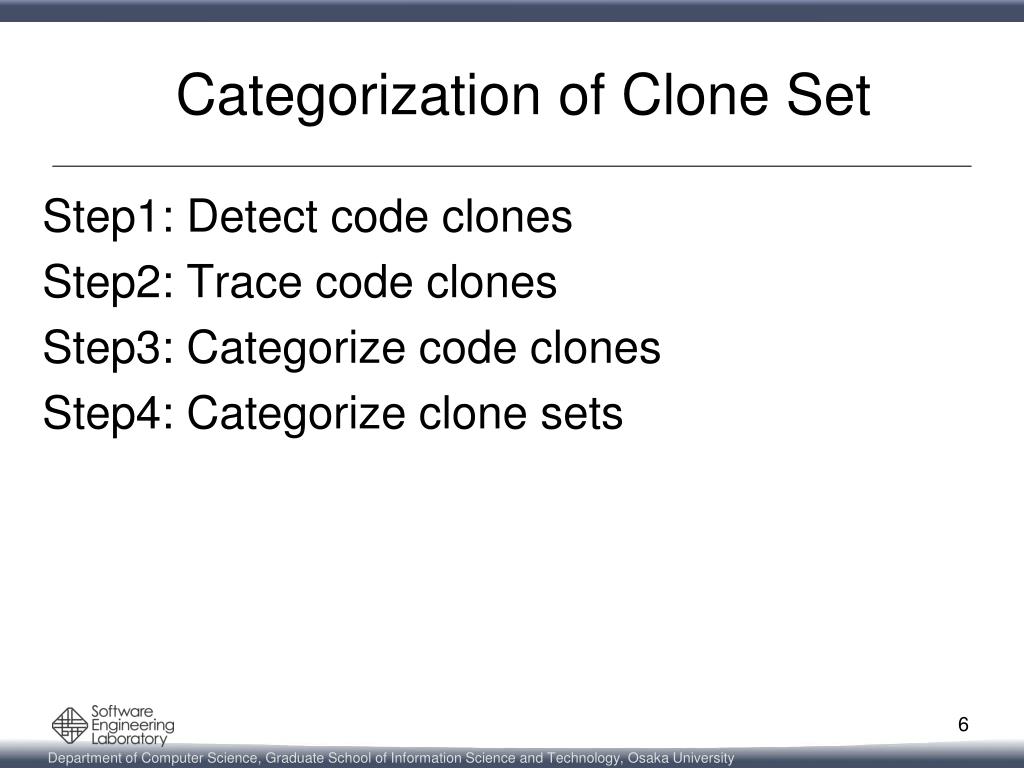 Categorization of Clone Set

Step1: Detect code clones
Step2: Trace code clones
Step3: Categorize code clones
Step4: Categorize clone sets

Software Engineering Laboratory

6

Department of Computer Science, Graduate School of Information Science and Technology, Osaka University